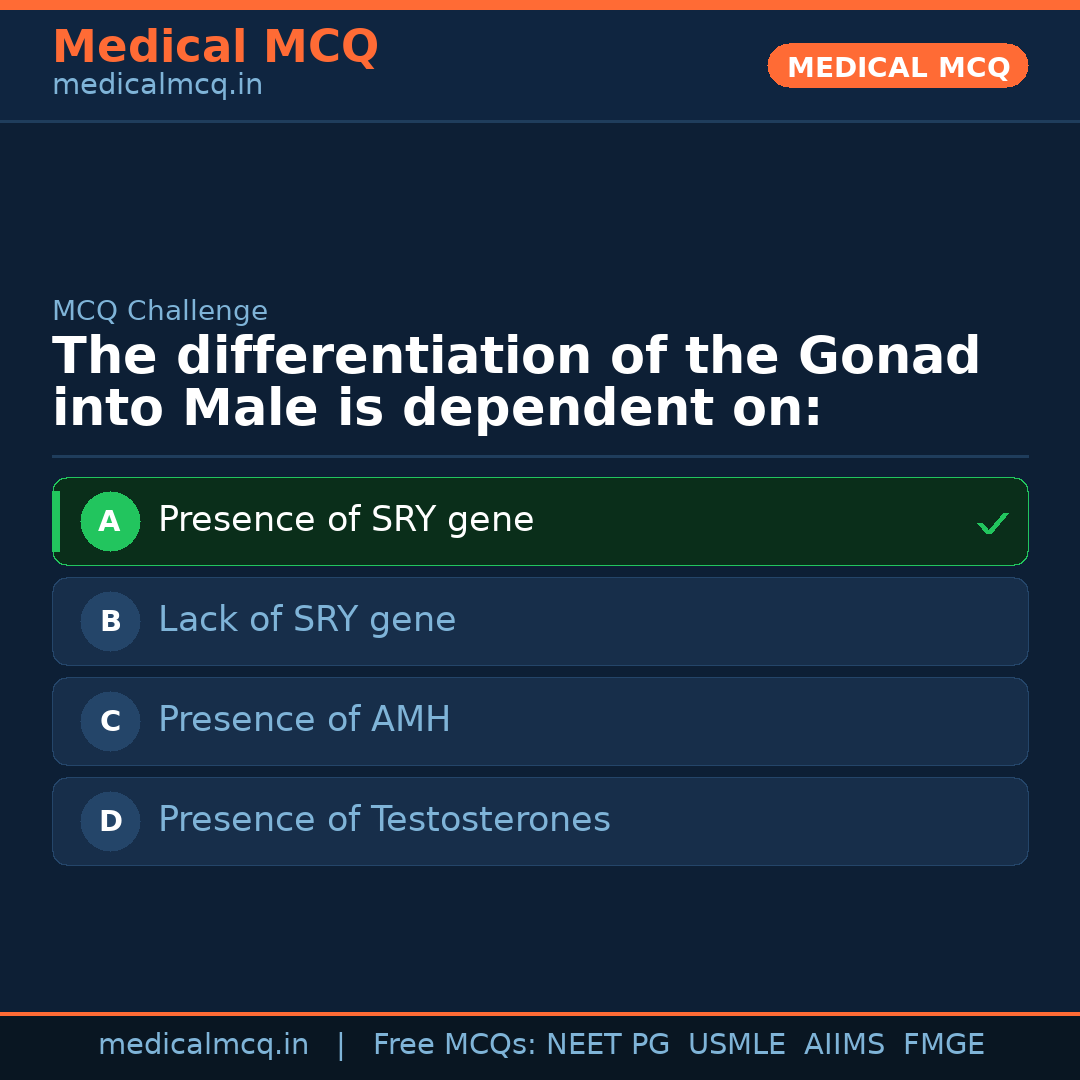 Medical MCQ
medicalmcq.in

MEDICAL MCQ

MCQ Challenge
The differentiation of the Gonad into Male is dependent on:

A Presence of SRY gene ✓
B Lack of SRY gene
C Presence of AMH
D Presence of Testosterones

medicalmcq.in | Free MCQs: NEET PG USMLE AIIMS FMGE